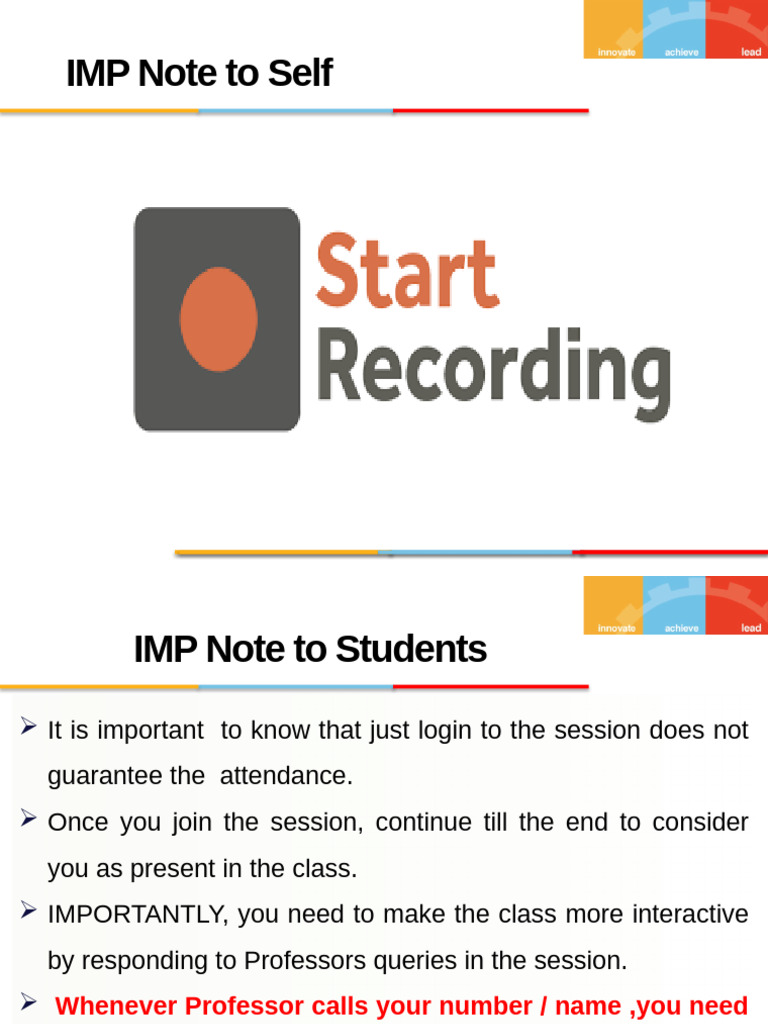 innovate achieve lead

IMP Note to Self

Start Recording

innovate achieve lead

IMP Note to Students

➢ It is important to know that just login to the session does not guarantee the attendance.

➢ Once you join the session, continue till the end to consider you as present in the class.

➢ IMPORTANTLY, you need to make the class more interactive by responding to Professors queries in the session.

➢ Whenever Professor calls your number / name ,you need